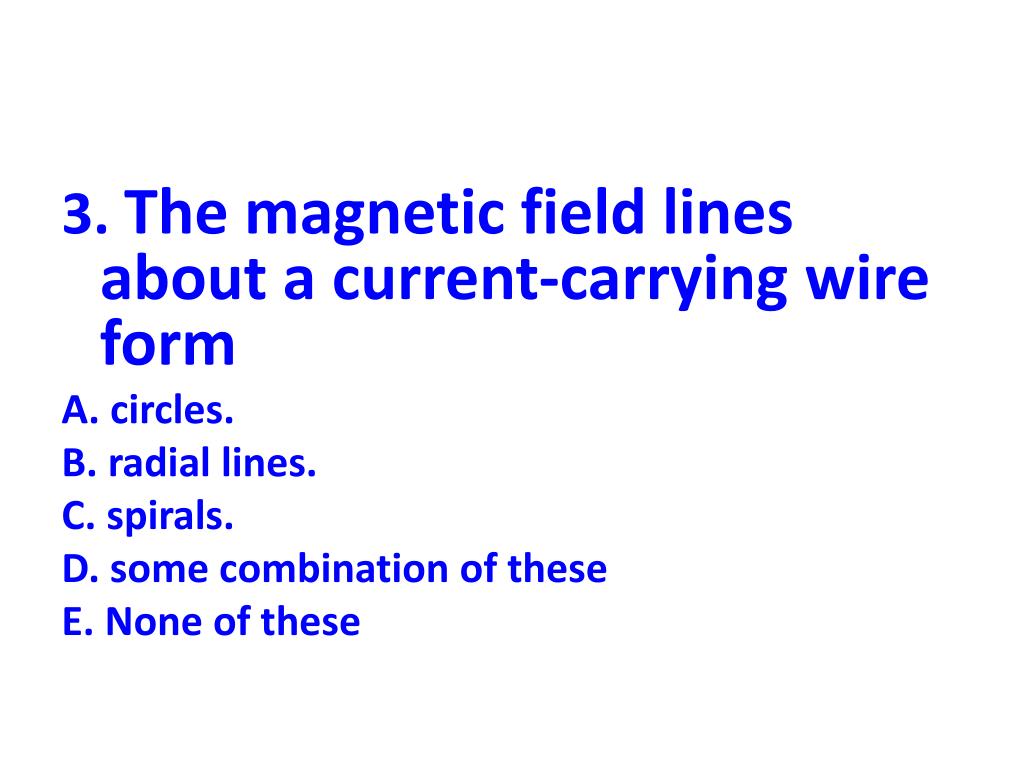 3. The magnetic field lines about a current-carrying wire form

A. circles.
B. radial lines.
C. spirals.
D. some combination of these
E. None of these